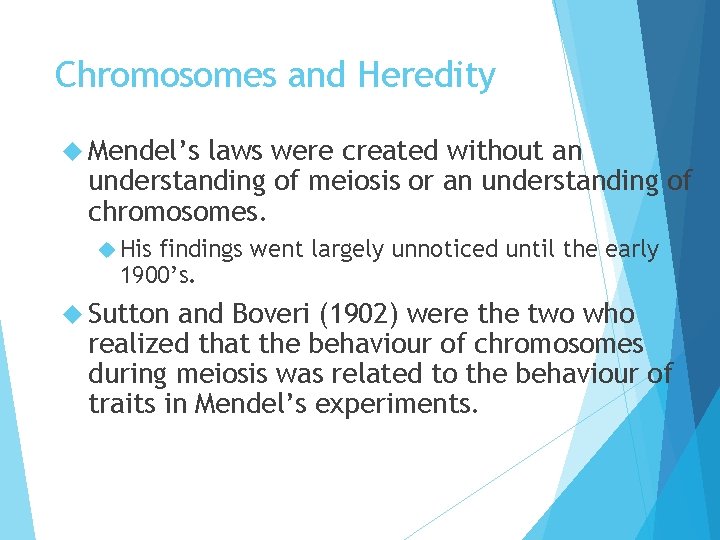 Chromosomes and Heredity

Mendel’s laws were created without an understanding of meiosis or an understanding of chromosomes.

His findings went largely unnoticed until the early 1900’s.

Sutton and Boveri (1902) were the two who realized that the behaviour of chromosomes during meiosis was related to the behaviour of traits in Mendel’s experiments.